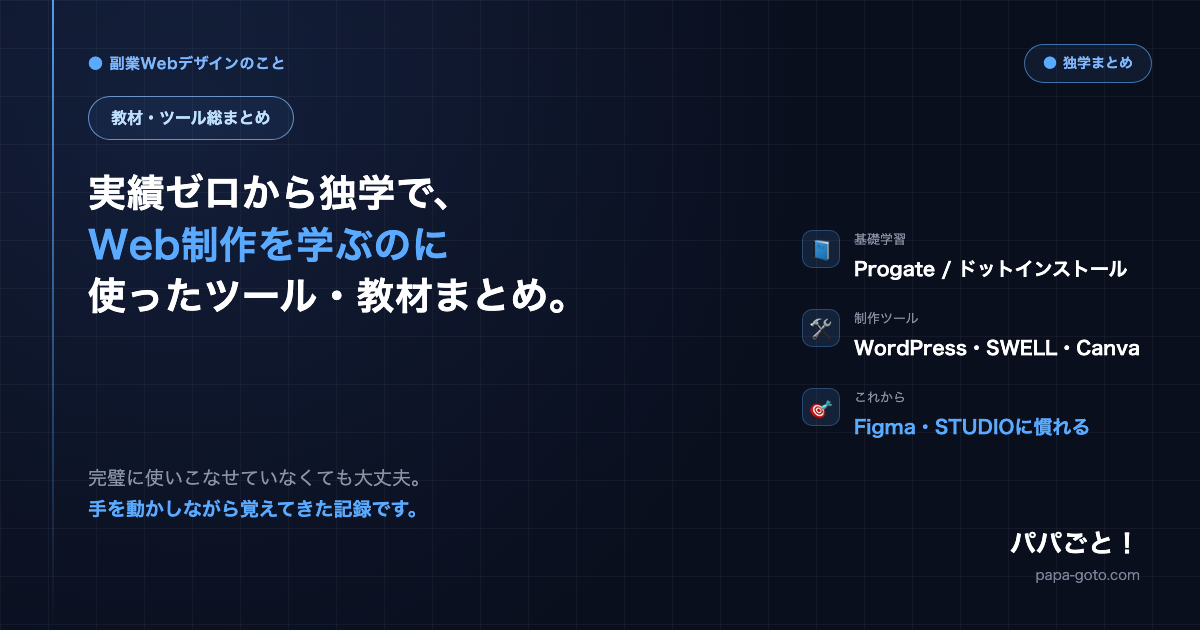 副業Webデザインのこと

独学まとめ

教材・ツール総まとめ

実績ゼロから独学で、
Web制作を学ぶのに
使ったツール・教材まとめ。

基礎学習
Progate / ドットインストール

制作ツール
WordPress・SWELL・Canva

これから
Figma・STUDIOに慣れる

完璧に使いこなせていなくても大丈夫。
手を動かしながら覚えてきた記録です。

パパごと！
papa-goto.com